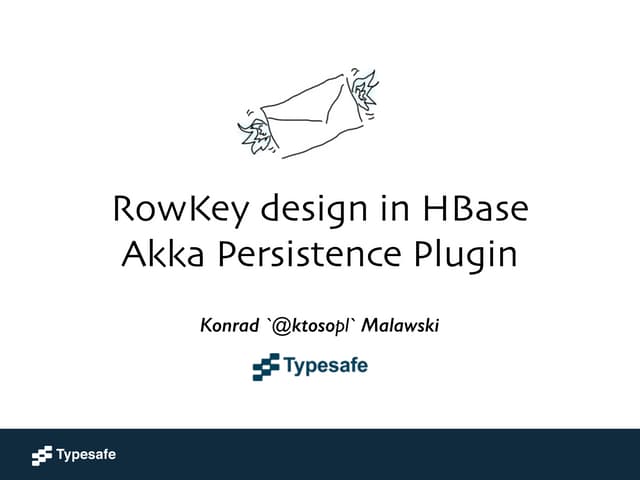 RowKey design in HBase
Akka Persistence Plugin

Konrad `@ktosopl` Malawski

Typesafe

Typesafe